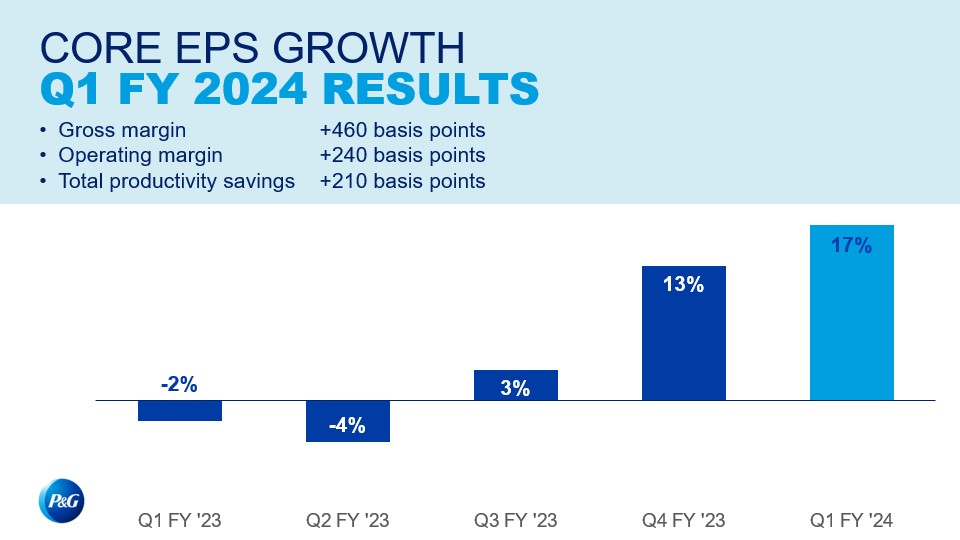 CORE EPS GROWTH
Q1 FY 2024 RESULTS

• Gross margin +460 basis points
• Operating margin +240 basis points
• Total productivity savings +210 basis points

-2%
-4%
3%
13%
17%

P&G

Q1 FY '23
Q2 FY '23
Q3 FY '23
Q4 FY '23
Q1 FY '24